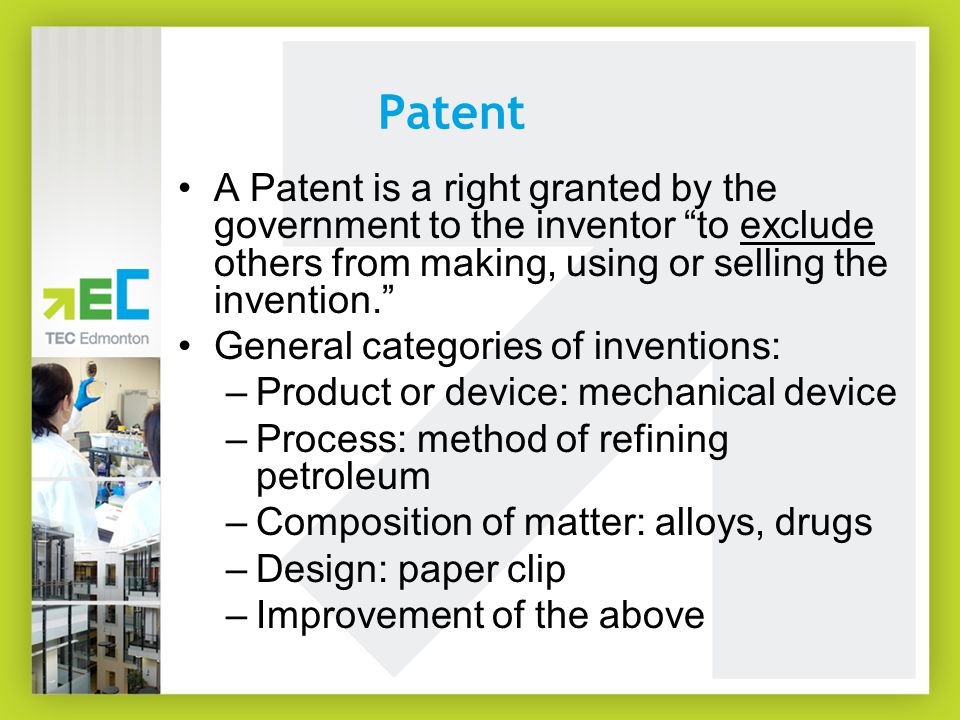 Patent

TEC Edmonton

• A Patent is a right granted by the government to the inventor “to exclude others from making, using or selling the invention.”
• General categories of inventions:
– Product or device: mechanical device
– Process: method of refining petroleum
– Composition of matter: alloys, drugs
– Design: paper clip
– Improvement of the above